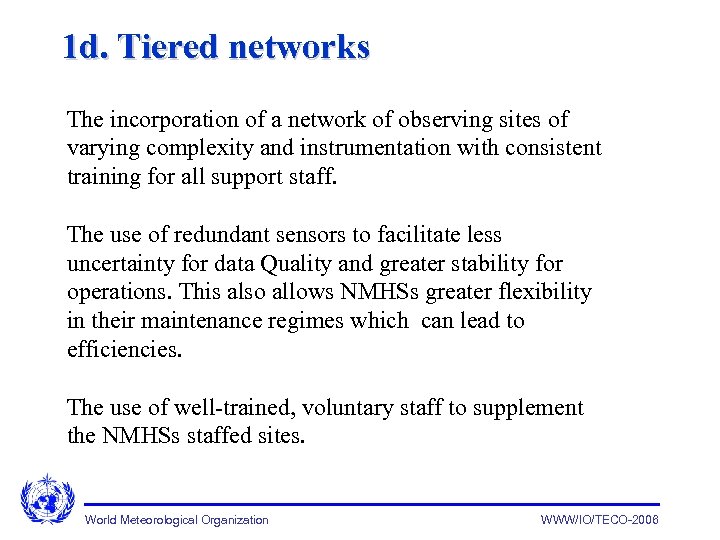 1d. Tiered networks

The incorporation of a network of observing sites of varying complexity and instrumentation with consistent training for all support staff.

The use of redundant sensors to facilitate less uncertainty for data Quality and greater stability for operations. This also allows NMHSs greater flexibility in their maintenance regimes which can lead to efficiencies.

The use of well-trained, voluntary staff to supplement the NMHSs staffed sites.

World Meteorological Organization

WWW/IO/TECO-2006